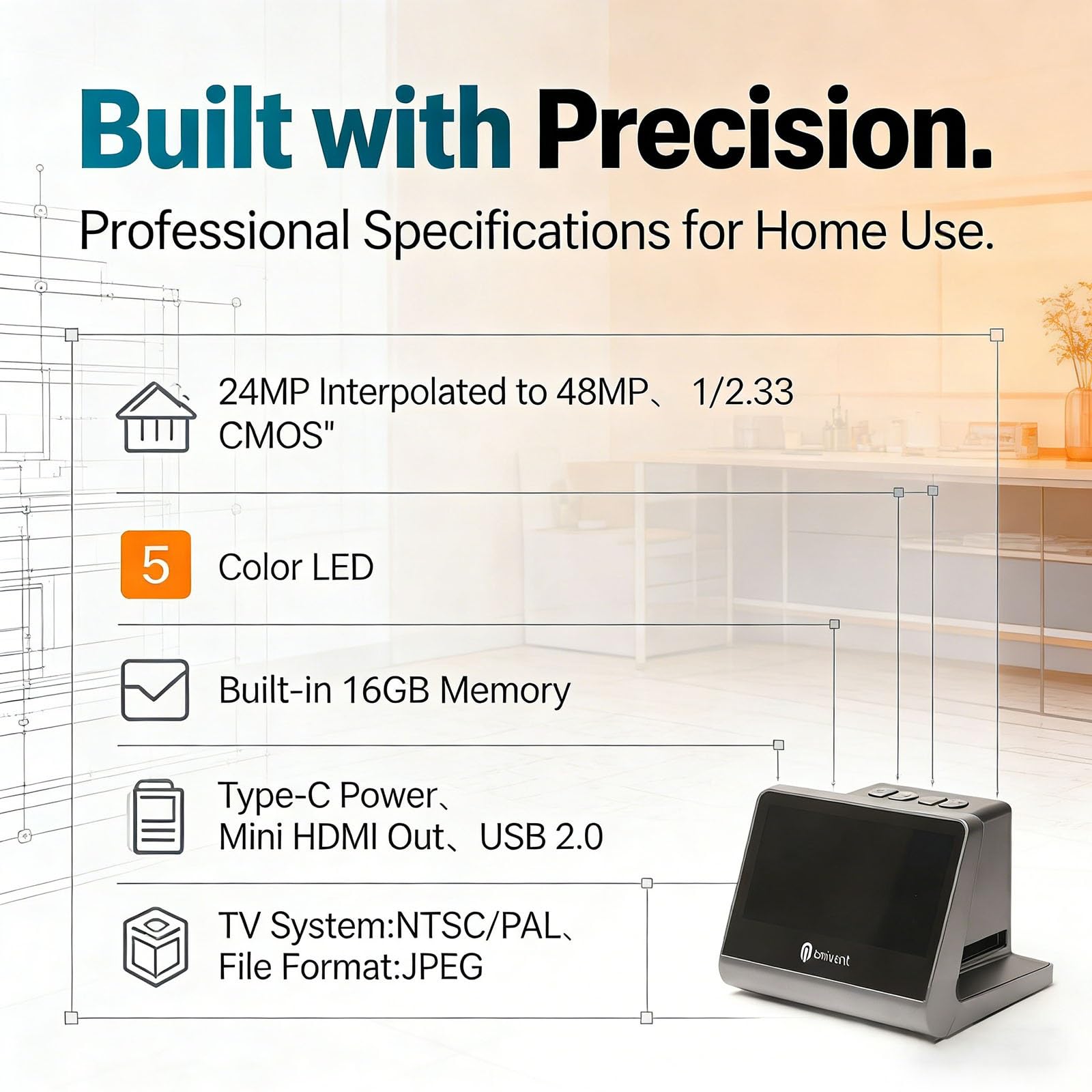 Built with Precision.

Professional Specifications for Home Use.

24MP Interpolated to 48MP、 1/2.33 CMOS"

5

Color LED

Built-in 16GB Memory

Type-C Power、
Mini HDMI Out、USB 2.0

TV System:NTSC/PAL、
File Format:JPEG

omivent